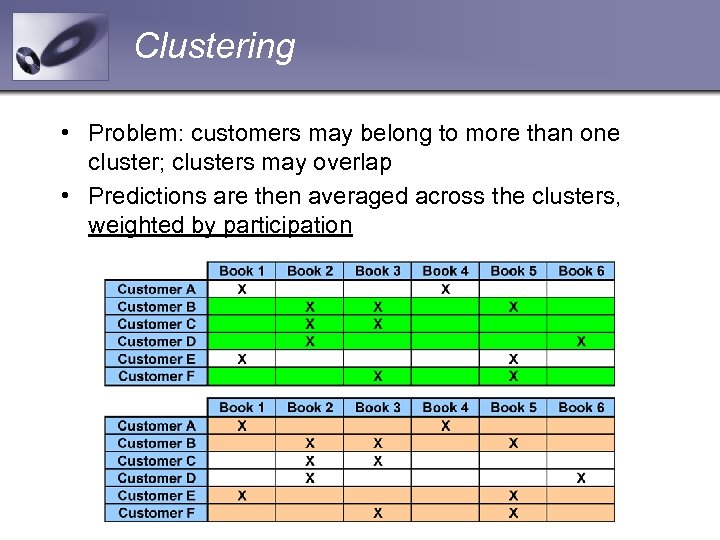 Clustering

• Problem: customers may belong to more than one cluster; clusters may overlap

• Predictions are then averaged across the clusters, weighted by participation

| | Book 1 | Book 2 | Book 3 | Book 4 | Book 5 | Book 6 |
|---|---|---|---|---|---|---|
| Customer A | X | | | X | | |
| Customer B | | X | X | | X | |
| Customer C | | X | X | | | |
| Customer D | | X | | | | X |
| Customer E | X | | | | X | |
| Customer F | | | X | | X | |

| | Book 1 | Book 2 | Book 3 | Book 4 | Book 5 | Book 6 |
|---|---|---|---|---|---|---|
| Customer A | X | | | X | | |
| Customer B | | X | X | | X | |
| Customer C | | X | X | | | |
| Customer D | | X | | | | X |
| Customer E | X | | | | X | |
| Customer F | | | X | | X | |